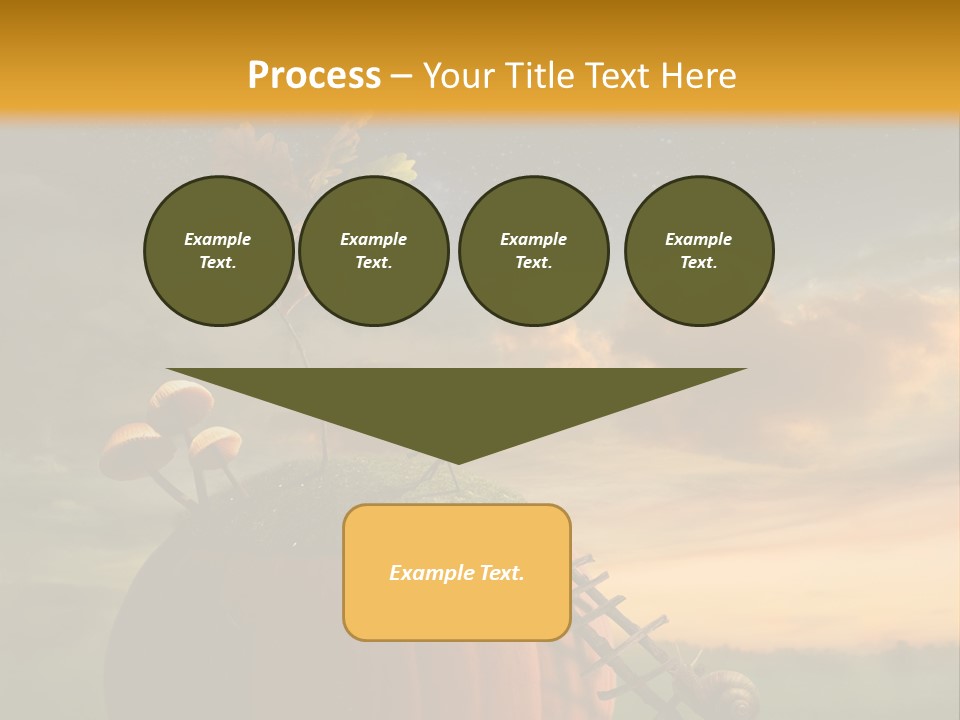 Process – Your Title Text Here

Example Text.

Example Text.

Example Text.

Example Text.

Example Text.